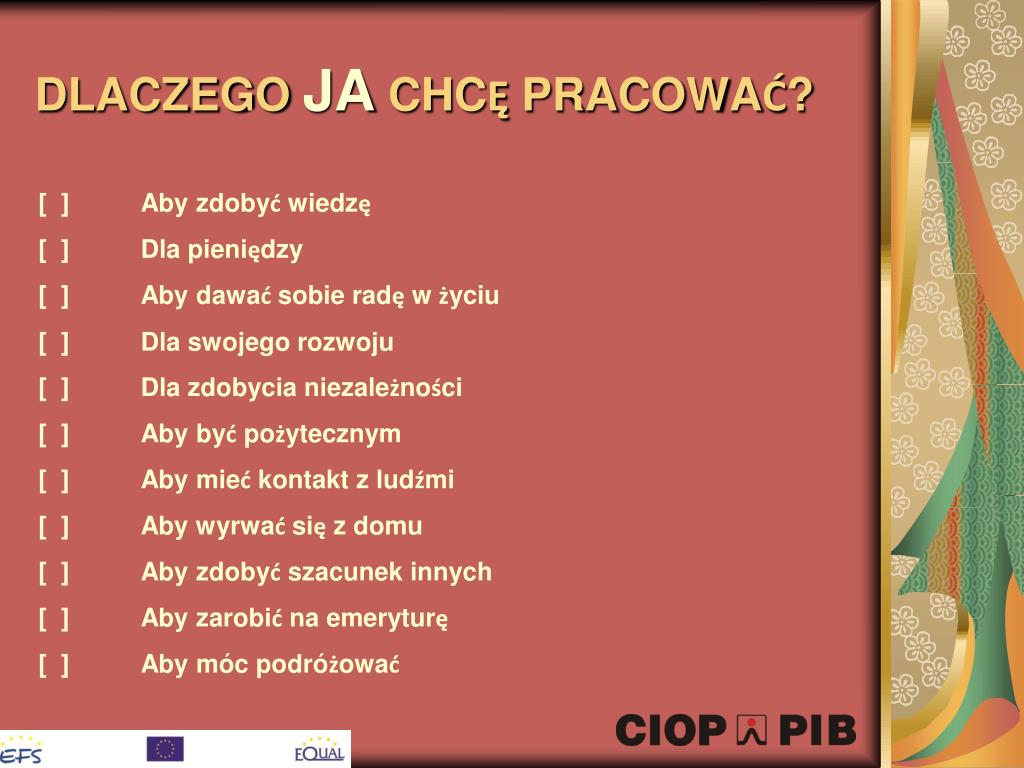 DLACZEGO JA CHCĘ PRACOWAĆ?

[ ] Aby zdobyć wiedzę
[ ] Dla pieniędzy
[ ] Aby dawać sobie radę w życiu
[ ] Dla swojego rozwoju
[ ] Dla zdobycia niezależności
[ ] Aby być pożytecznym
[ ] Aby mieć kontakt z ludźmi
[ ] Aby wyrwać się z domu
[ ] Aby zdobyć szacunek innych
[ ] Aby zarobić na emeryturę
[ ] Aby móc podróżować

EFS
EQUAL
CIOP PIB